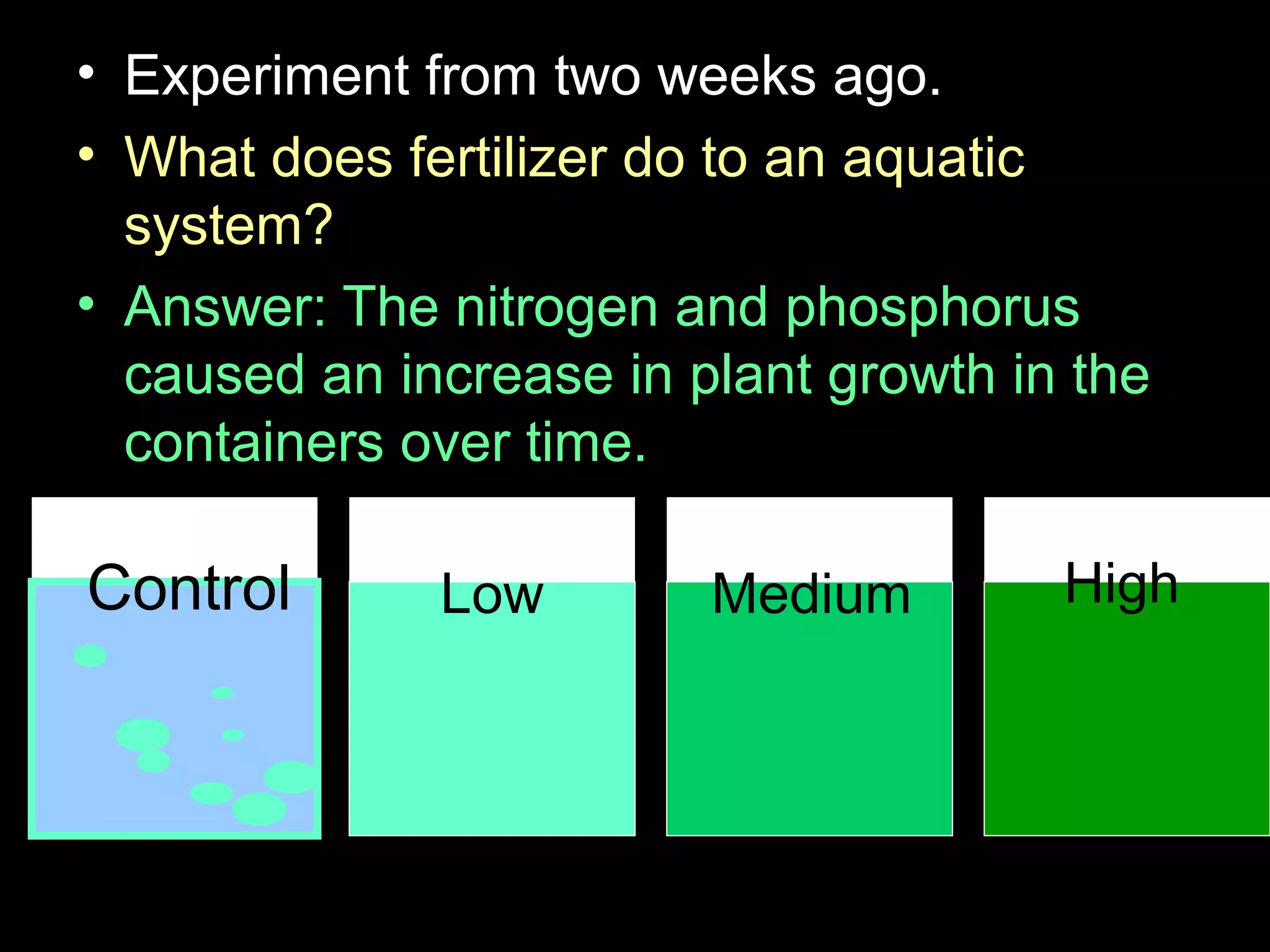 • Experiment from two weeks ago.
• What does fertilizer do to an aquatic system?
• Answer: The nitrogen and phosphorus caused an increase in plant growth in the containers over time.

Control

Low

Medium

High